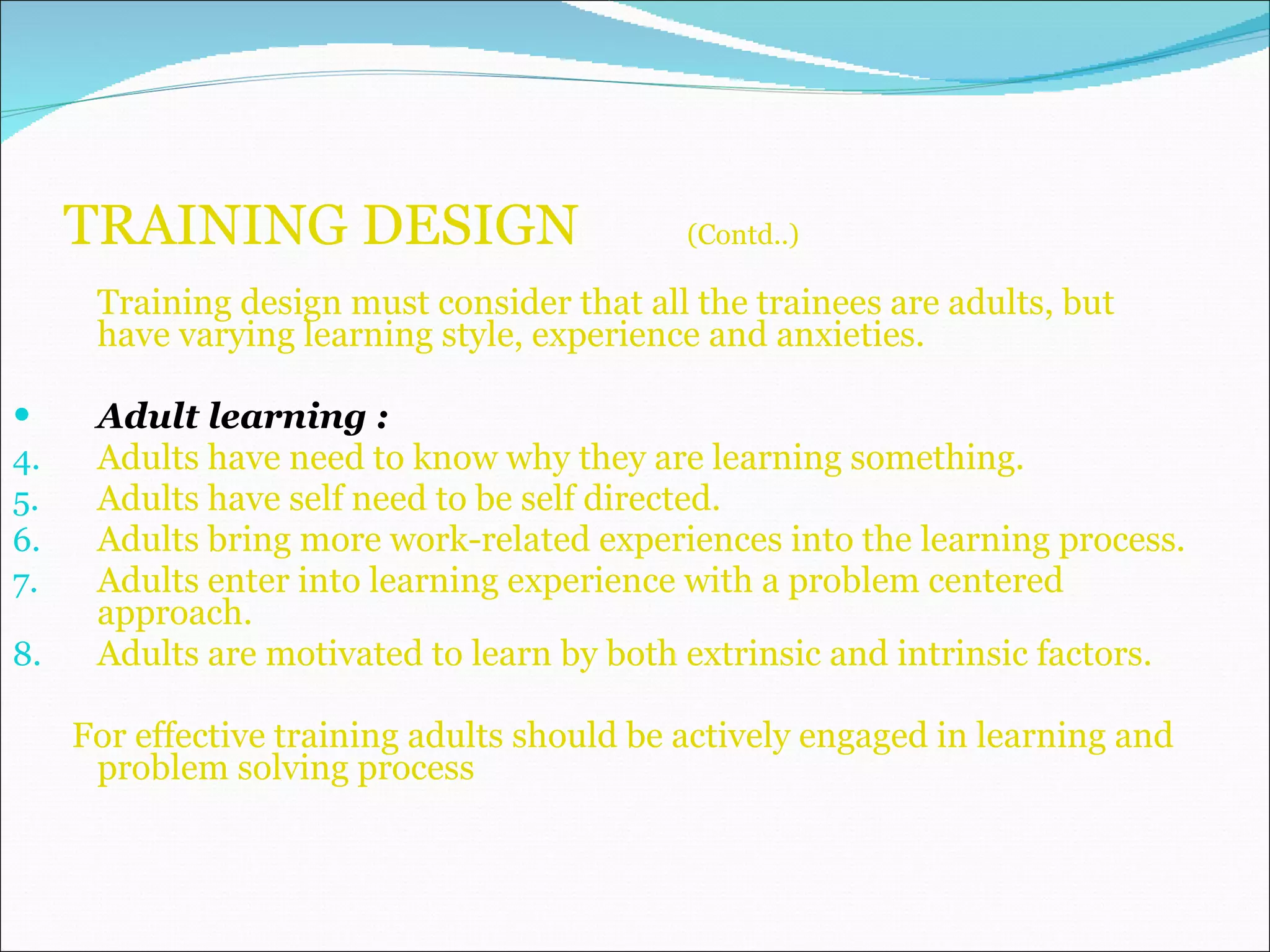 TRAINING DESIGN (Contd..)

Training design must consider that all the trainees are adults, but have varying learning style, experience and anxieties.

• Adult learning :
4. Adults have need to know why they are learning something.
5. Adults have self need to be self directed.
6. Adults bring more work-related experiences into the learning process.
7. Adults enter into learning experience with a problem centered approach.
8. Adults are motivated to learn by both extrinsic and intrinsic factors.

For effective training adults should be actively engaged in learning and problem solving process